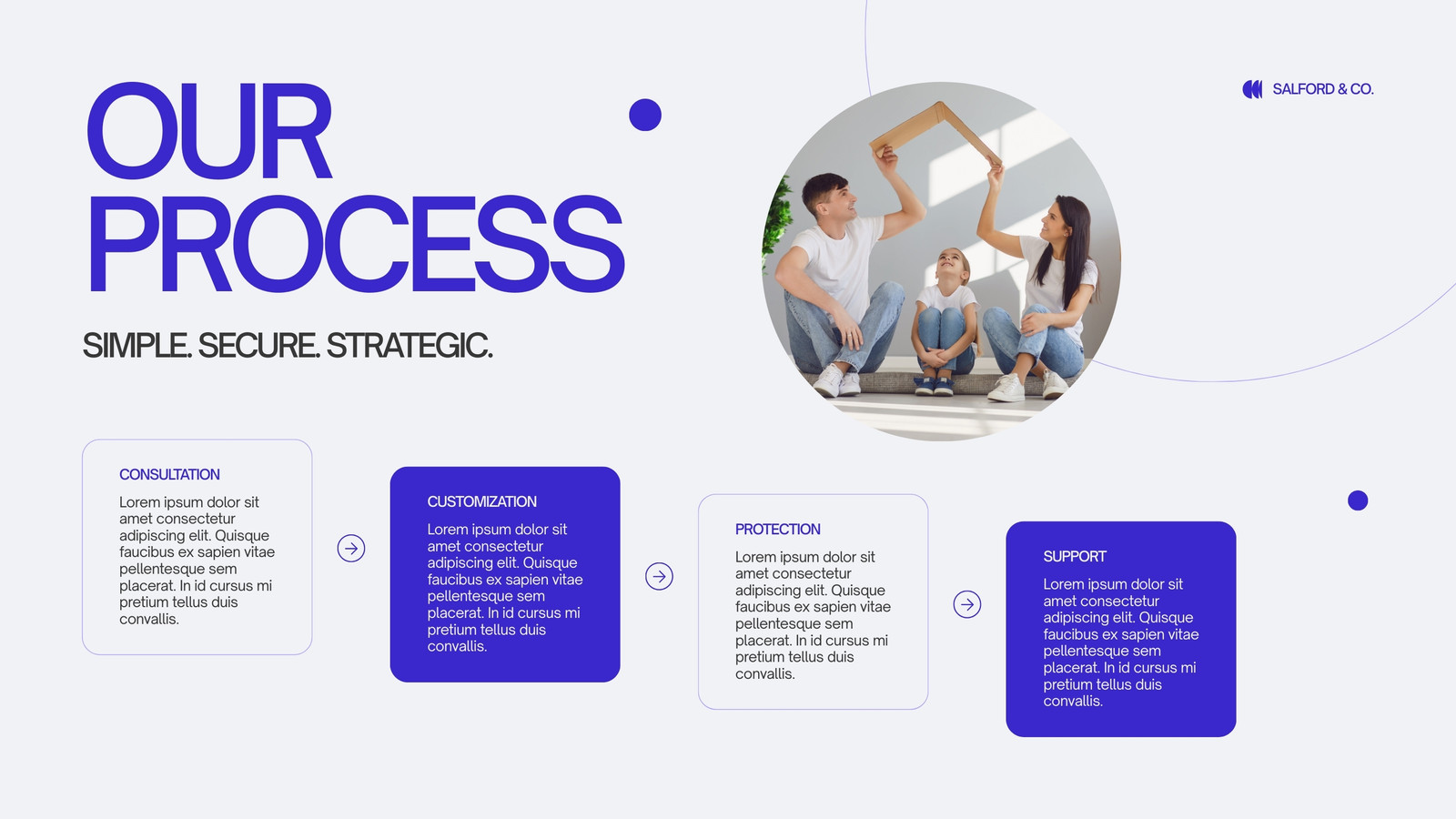 OUR PROCESS

SIMPLE. SECURE. STRATEGIC.

SALFORD & CO.

CONSULTATION

Lorem ipsum dolor sit amet consectetur adipiscing elit. Quisque faucibus ex sapien vitae pellentesque sem placerat. In id cursus mi pretium tellus duis convallis.

CUSTOMIZATION

Lorem ipsum dolor sit amet consectetur adipiscing elit. Quisque faucibus ex sapien vitae pellentesque sem placerat. In id cursus mi pretium tellus duis convallis.

PROTECTION

Lorem ipsum dolor sit amet consectetur adipiscing elit. Quisque faucibus ex sapien vitae pellentesque sem placerat. In id cursus mi pretium tellus duis convallis.

SUPPORT

Lorem ipsum dolor sit amet consectetur adipiscing elit. Quisque faucibus ex sapien vitae pellentesque sem placerat. In id cursus mi pretium tellus duis convallis.